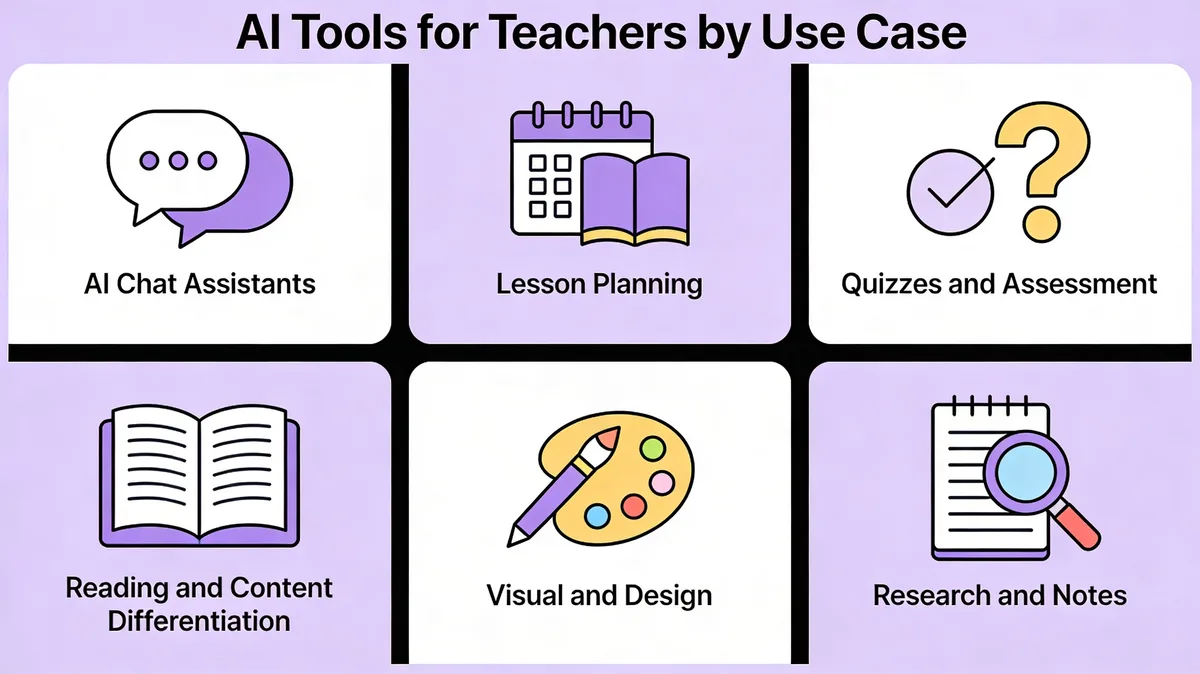 AI Tools for Teachers by Use Case

AI Chat Assistants

Lesson Planning

Quizzes and Assessment

Reading and Content Differentiation

Visual and Design

Research and Notes